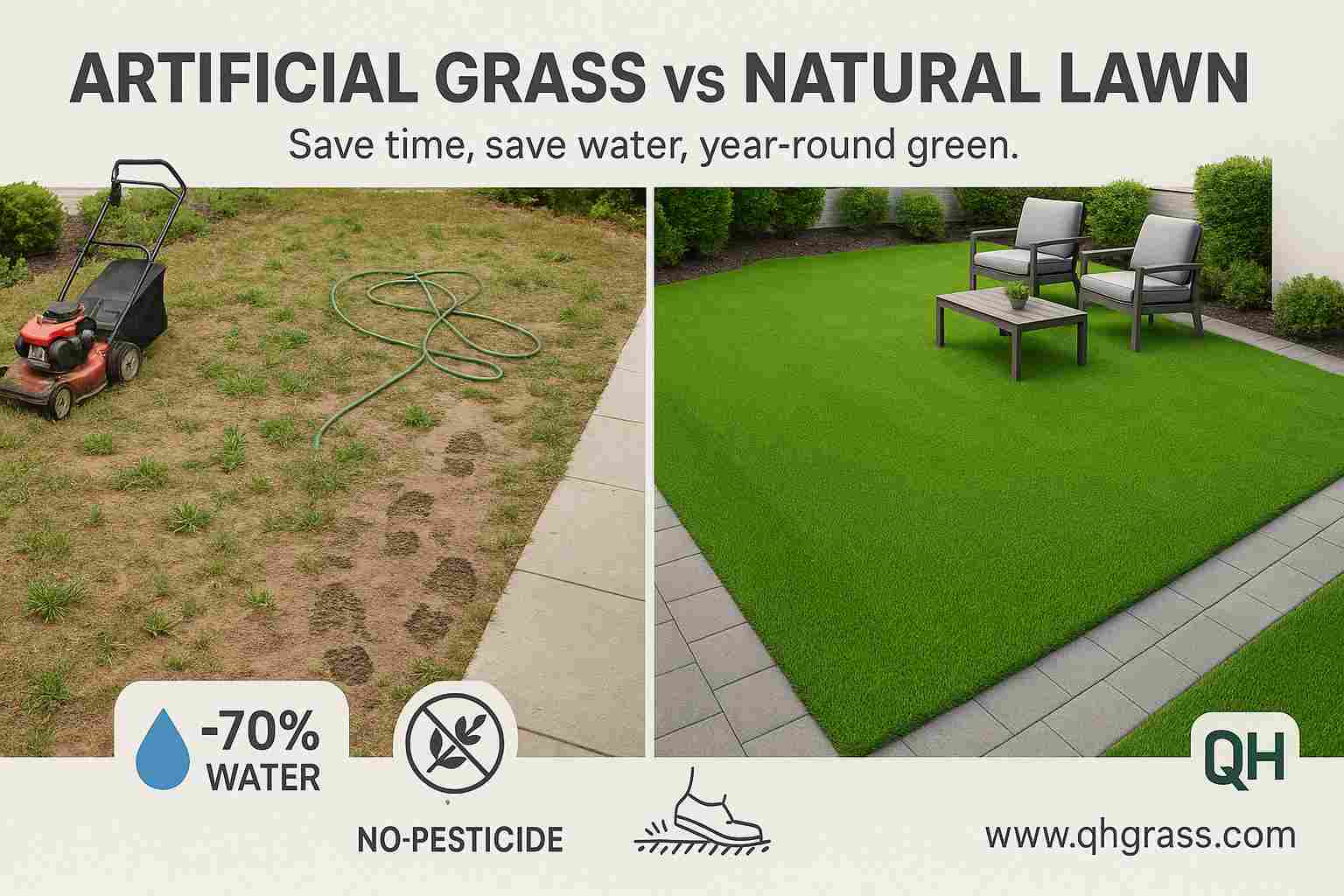 ARTIFICIAL GRASS vs NATURAL LAWN

Save time, save water, year-round green.

-70% WATER

NO-PESTICIDE

QH

www.qhgrass.com